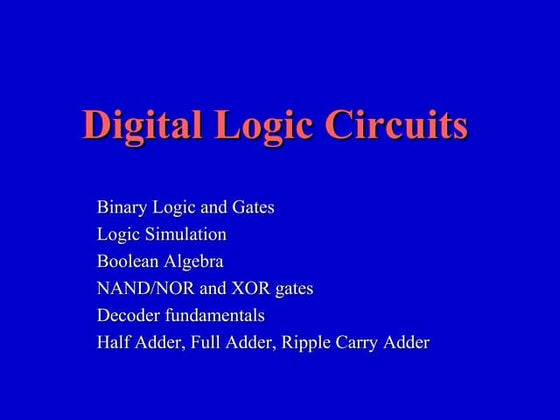 Digital Logic Circuits

Binary Logic and Gates
Logic Simulation
Boolean Algebra
NAND/NOR and XOR gates
Decoder fundamentals
Half Adder, Full Adder, Ripple Carry Adder